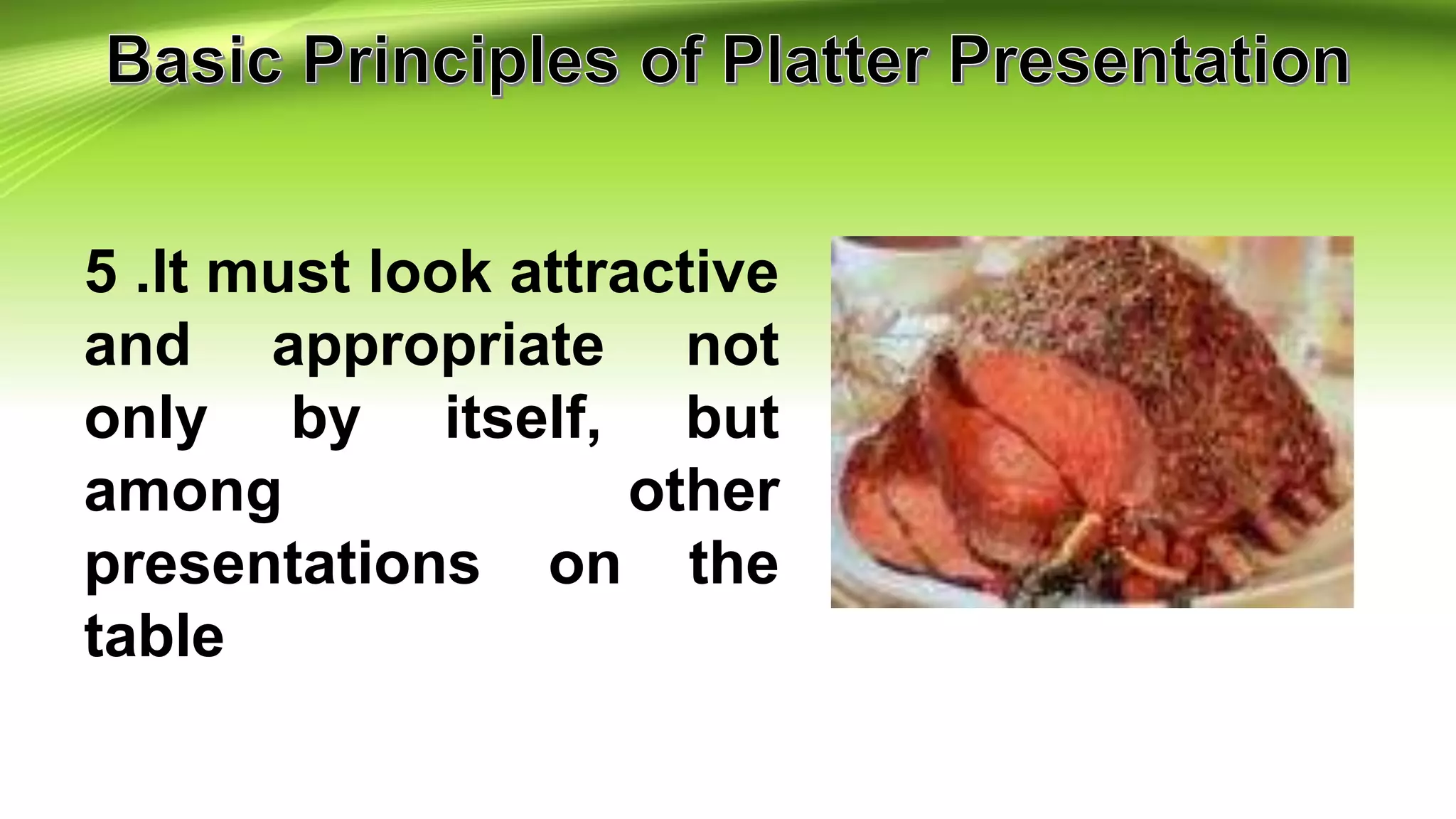 Basic Principles of Platter Presentation

5 .It must look attractive and appropriate not only by itself, but among other presentations on the table